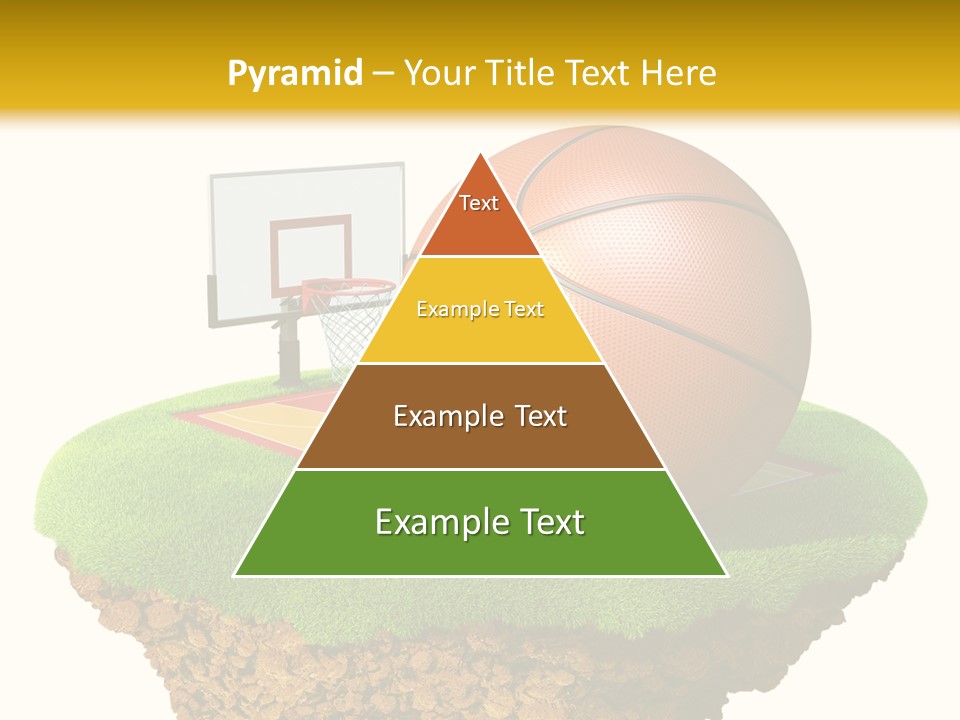 Pyramid – Your Title Text Here

Text

Example Text

Example Text

Example Text